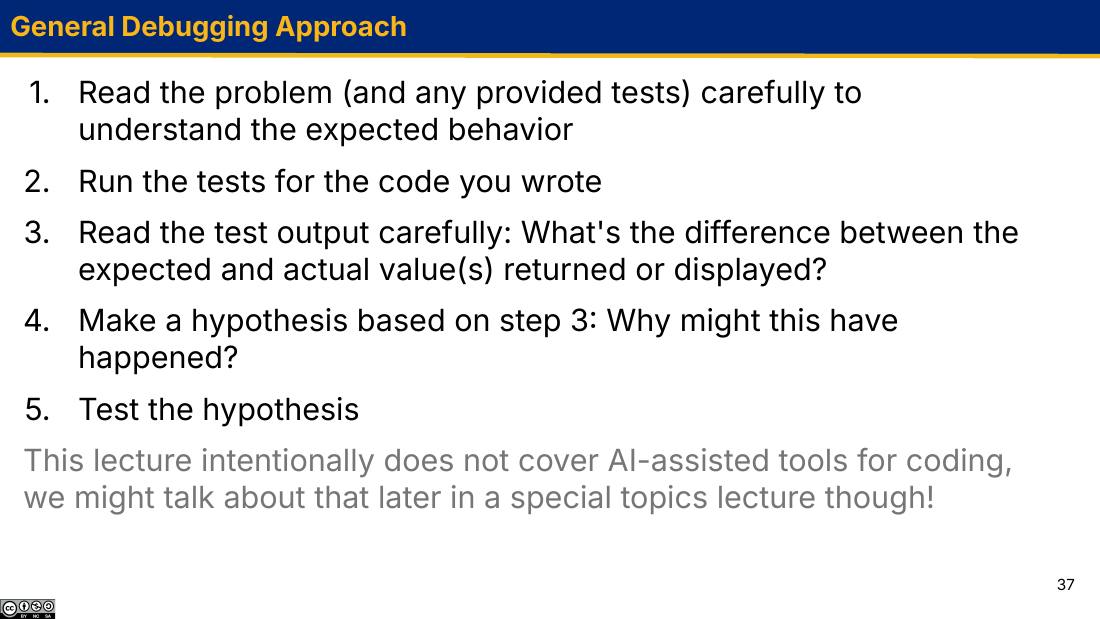 General Debugging Approach

1. Read the problem (and any provided tests) carefully to understand the expected behavior
2. Run the tests for the code you wrote
3. Read the test output carefully: What's the difference between the expected and actual value(s) returned or displayed?
4. Make a hypothesis based on step 3: Why might this have happened?
5. Test the hypothesis

This lecture intentionally does not cover AI-assisted tools for coding, we might talk about that later in a special topics lecture though!

37

BY NC SA